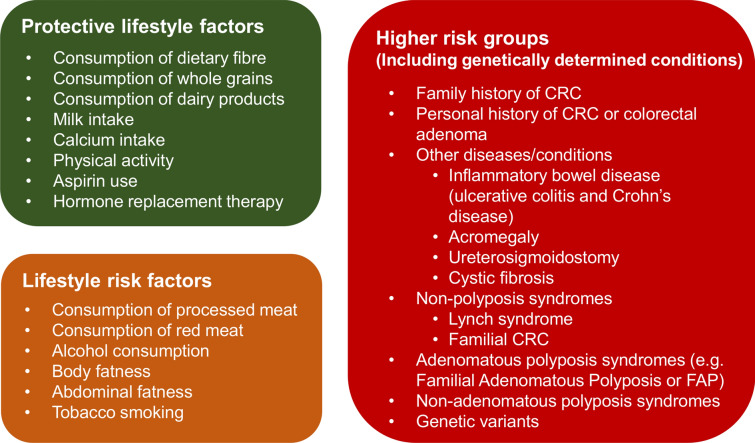 Protective lifestyle factors
• Consumption of dietary fibre
• Consumption of whole grains
• Consumption of dairy products
• Milk intake
• Calcium intake
• Physical activity
• Aspirin use
• Hormone replacement therapy

Lifestyle risk factors
• Consumption of processed meat
• Consumption of red meat
• Alcohol consumption
• Body fatness
• Abdominal fatness
• Tobacco smoking

Higher risk groups
(Including genetically determined conditions)
• Family history of CRC
• Personal history of CRC or colorectal adenoma
• Other diseases/conditions
 • Inflammatory bowel disease (ulcerative colitis and Crohn's disease)
 • Acromegaly
 • Ureterosigmoidostomy
 • Cystic fibrosis
• Non-polyposis syndromes
 • Lynch syndrome
 • Familial CRC
• Adenomatous polyposis syndromes (e.g. Familial Adenomatous Polyposis or FAP)
• Non-adenomatous polyposis syndromes
• Genetic variants